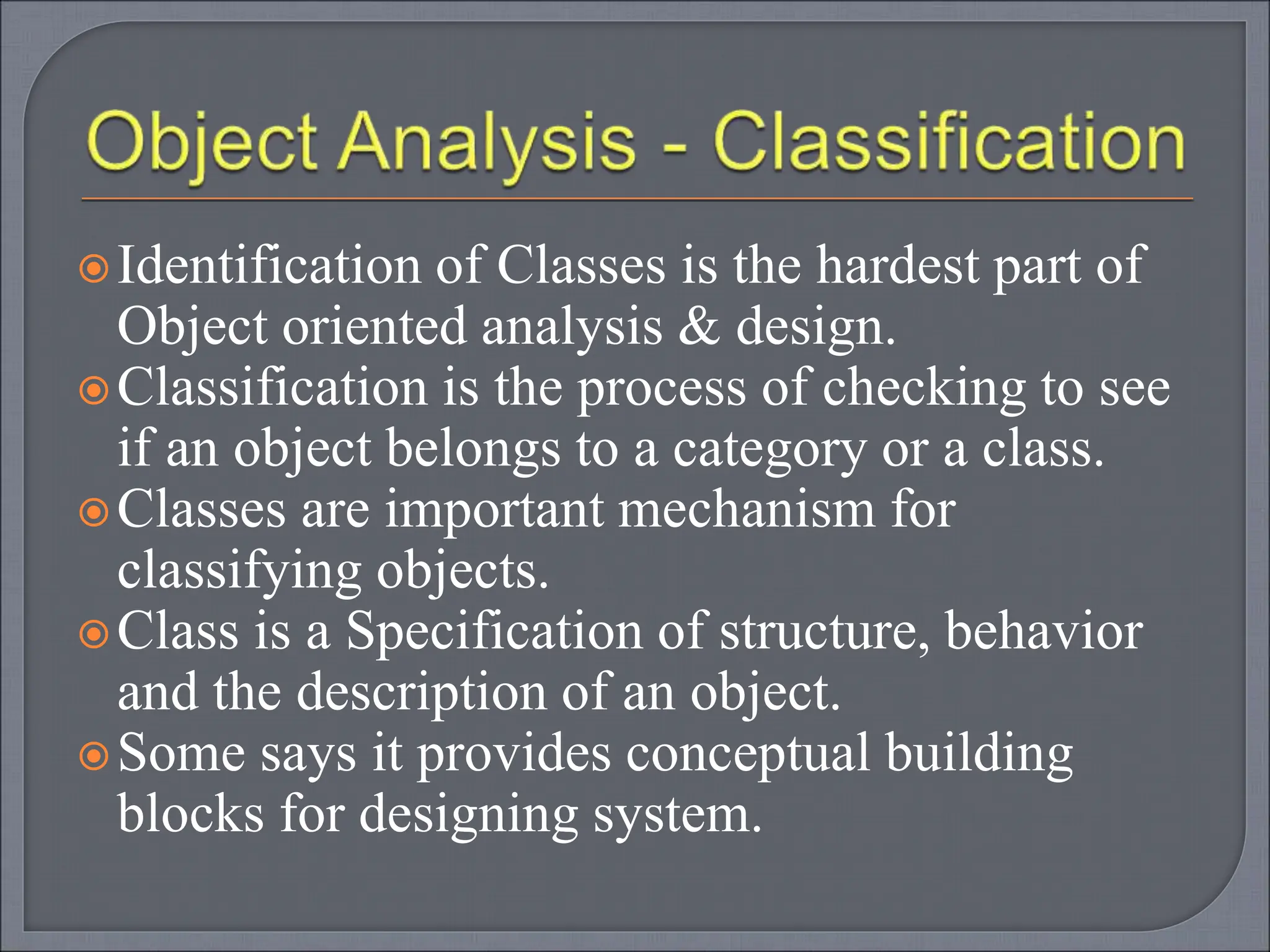 Object Analysis - Classification

Identification of Classes is the hardest part of Object oriented analysis & design.

Classification is the process of checking to see if an object belongs to a category or a class.

Classes are important mechanism for classifying objects.

Class is a Specification of structure, behavior and the description of an object.

Some says it provides conceptual building blocks for designing system.